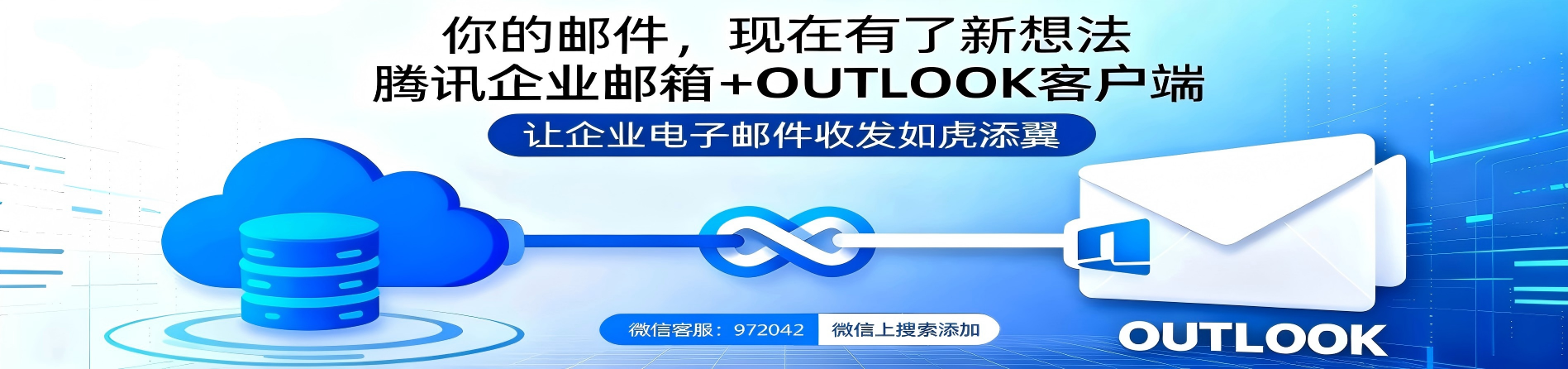 你的邮件，现在有了新想法
腾讯企业邮箱+OUTLOOK客户端

让企业电子邮件收发如虎添翼

微信客服：972042 微信上搜索添加

OUTLOOK